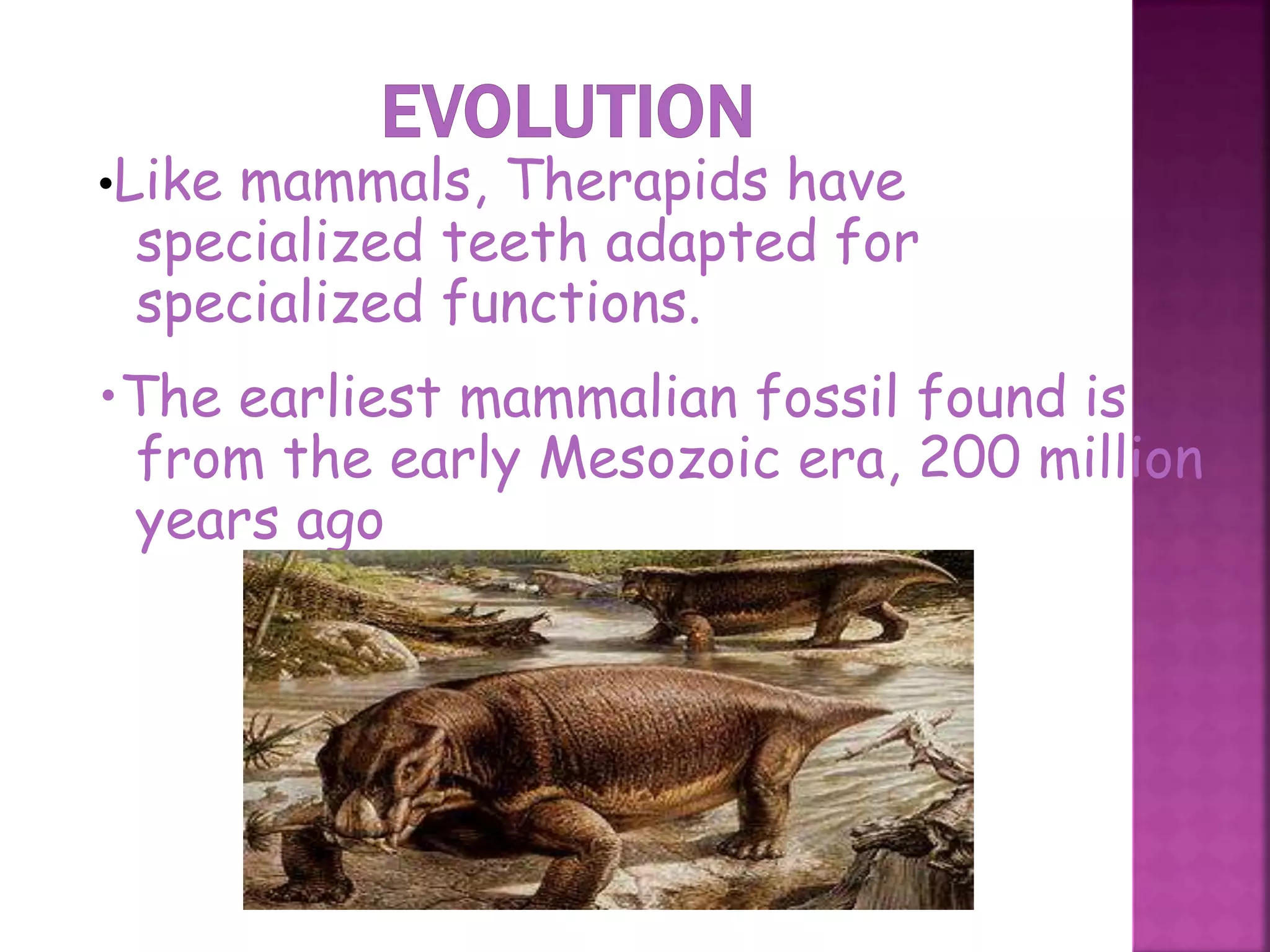 EVOLUTION

•Like mammals, Therapids have specialized teeth adapted for specialized functions.

•The earliest mammalian fossil found is from the early Mesozoic era, 200 million years ago